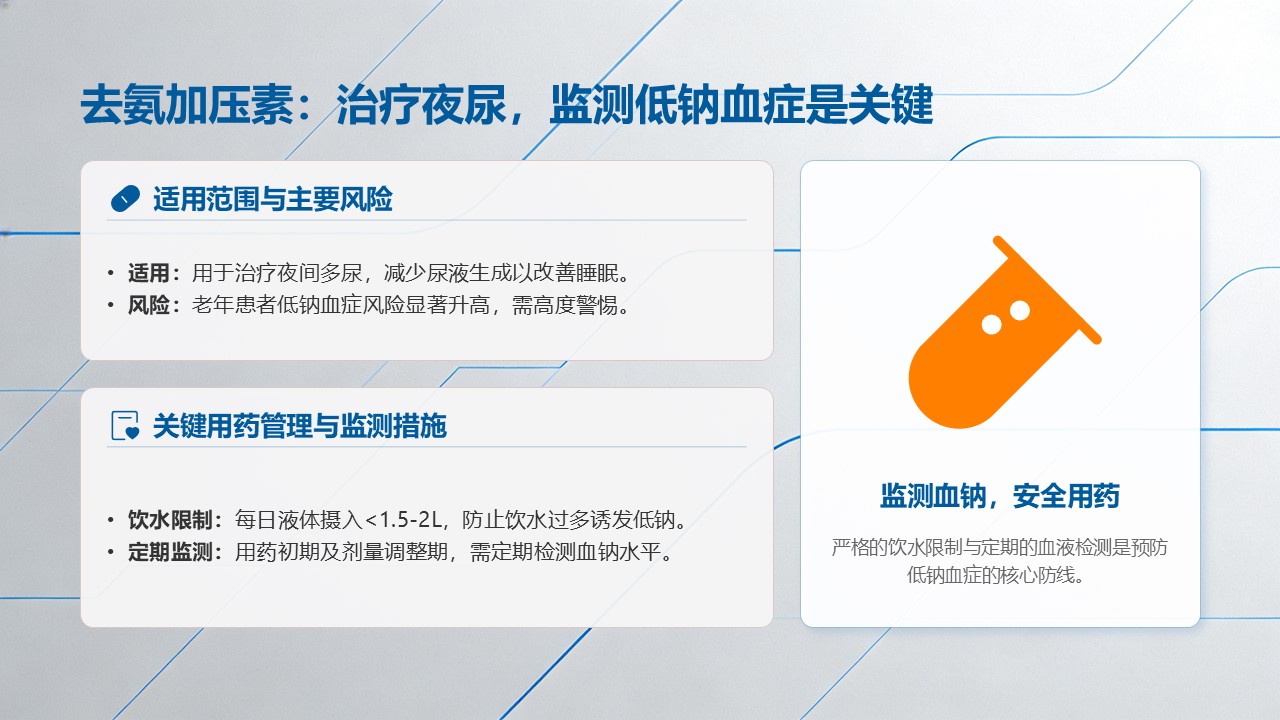 去氨加压素：治疗夜尿，监测低钠血症是关键

适用范围与主要风险

• 适用：用于治疗夜间多尿，减少尿液生成以改善睡眠。
• 风险：老年患者低钠血症风险显著升高，需高度警惕。

关键用药管理与监测措施

• 饮水限制：每日液体摄入<1.5-2L，防止饮水过多诱发低钠。
• 定期监测：用药初期及剂量调整期，需定期检测血钠水平。

监测血钠，安全用药

严格的饮水限制与定期的血液检测是预防低钠血症的核心防线。